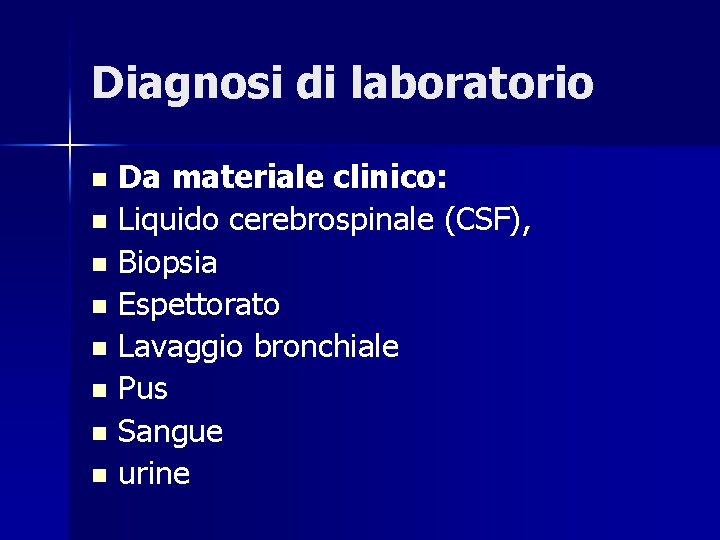 Diagnosi di laboratorio

- Da materiale clinico:
- Liquido cerebrospinale (CSF),
- Biopsia
- Espettorato
- Lavaggio bronchiale
- Pus
- Sangue
- urine